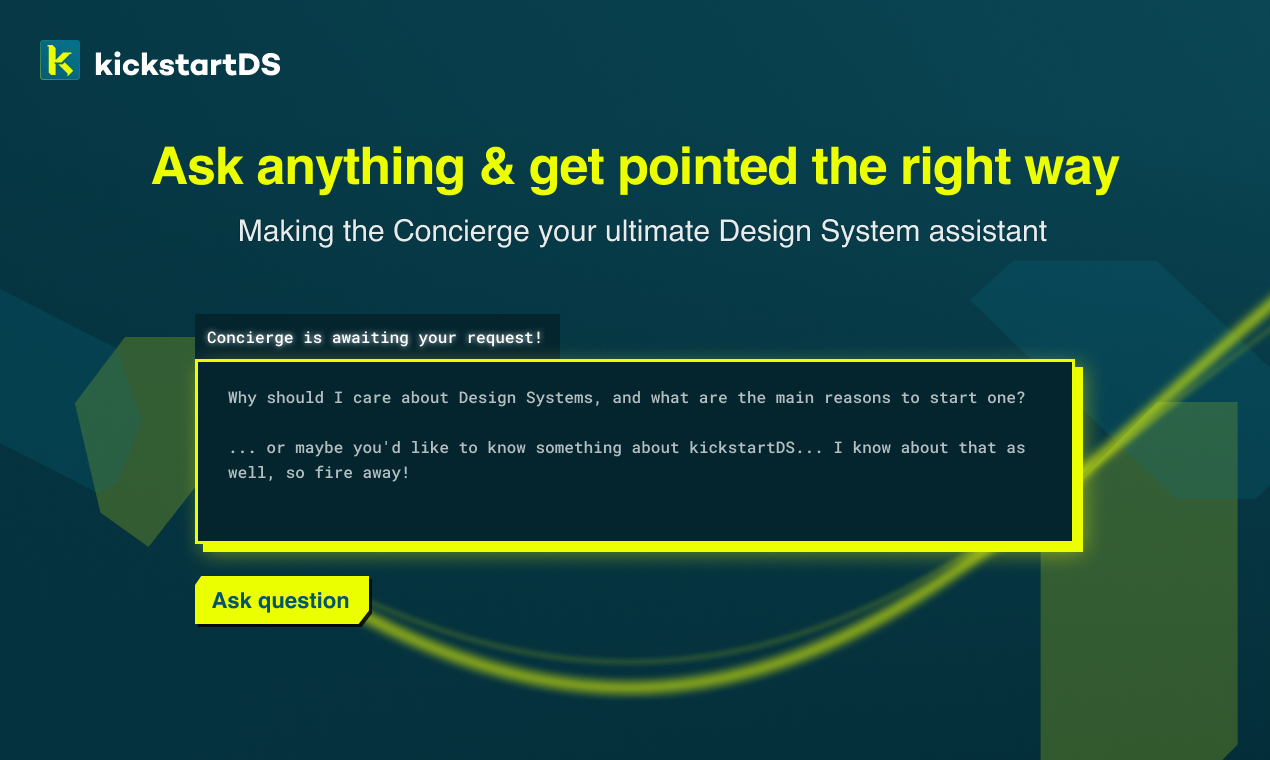 kickstartDS

Ask anything & get pointed the right way

Making the Concierge your ultimate Design System assistant

Concierge is awaiting your request!

Why should I care about Design Systems, and what are the main reasons to start one?

... or maybe you'd like to know something about kickstartDS... I know about that as well, so fire away!

Ask question